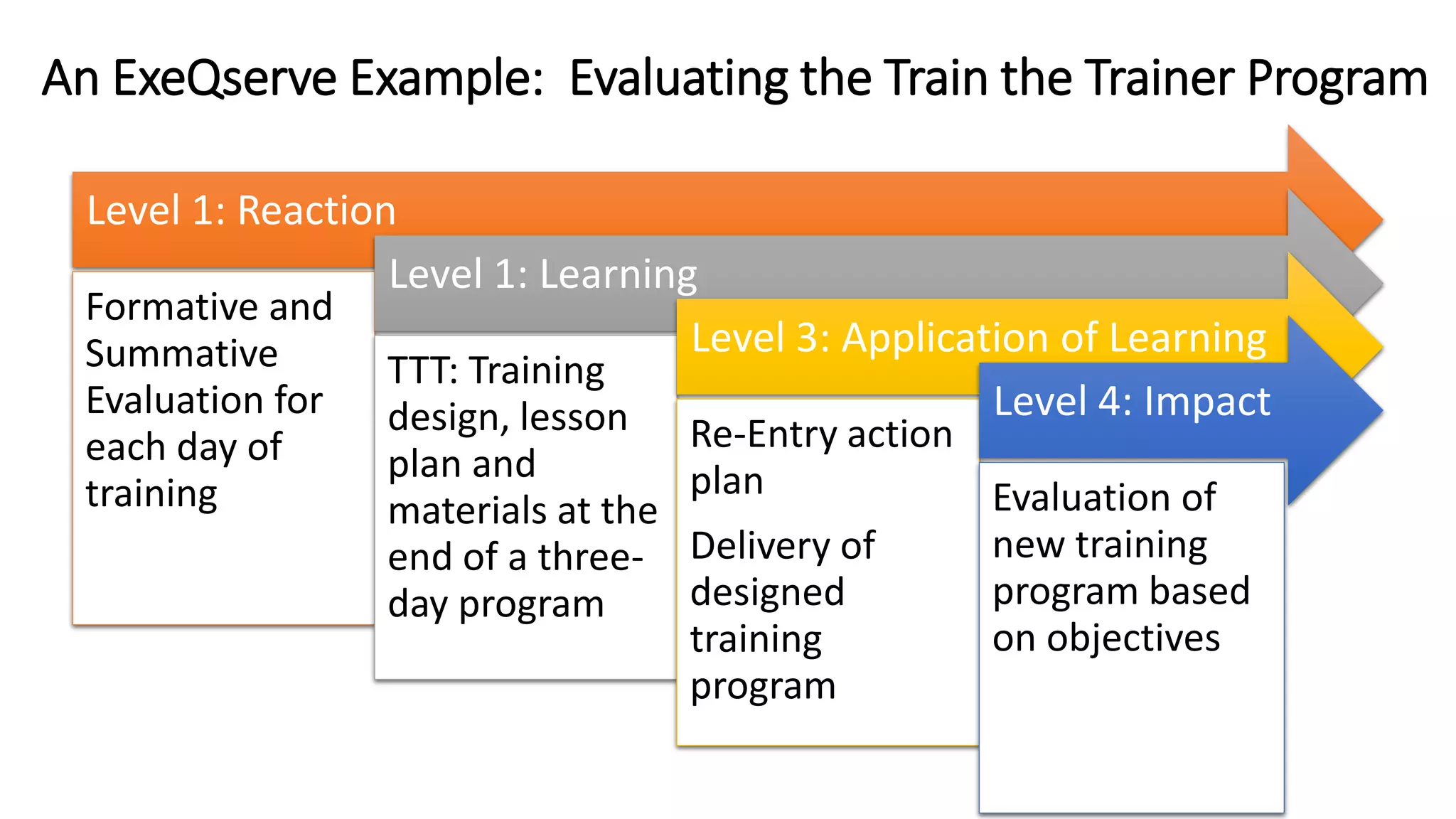 An ExeQserve Example:  Evaluating the Train the Trainer Program

Level 1: Reaction

Formative and Summative Evaluation for each day of training

Level 1: Learning

TTT: Training design, lesson plan and materials at the end of a three-day program

Level 3: Application of Learning

Re-Entry action plan

Delivery of designed training program

Level 4: Impact

Evaluation of new training program based on objectives